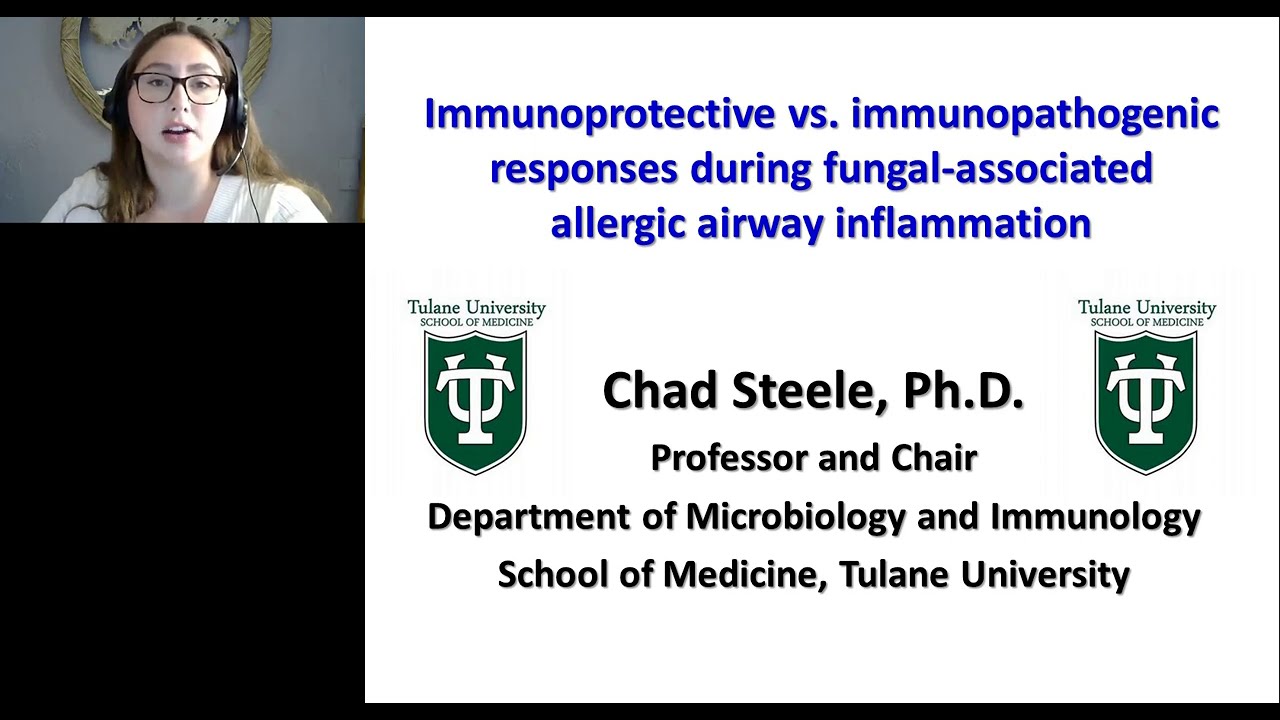 Immunoprotective vs. immunopathogenic responses during fungal-associated allergic airway inflammation

Tulane University
SCHOOL OF MEDICINE

Tulane University
SCHOOL OF MEDICINE

Chad Steele, Ph.D.
Professor and Chair
Department of Microbiology and Immunology
School of Medicine, Tulane University